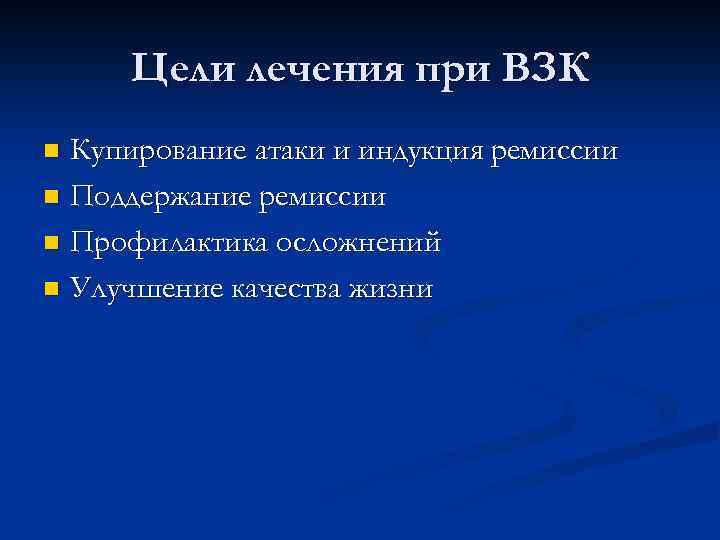 Цели лечения при ВЗК

- Купирование атаки и индукция ремиссии
- Поддержание ремиссии
- Профилактика осложнений
- Улучшение качества жизни